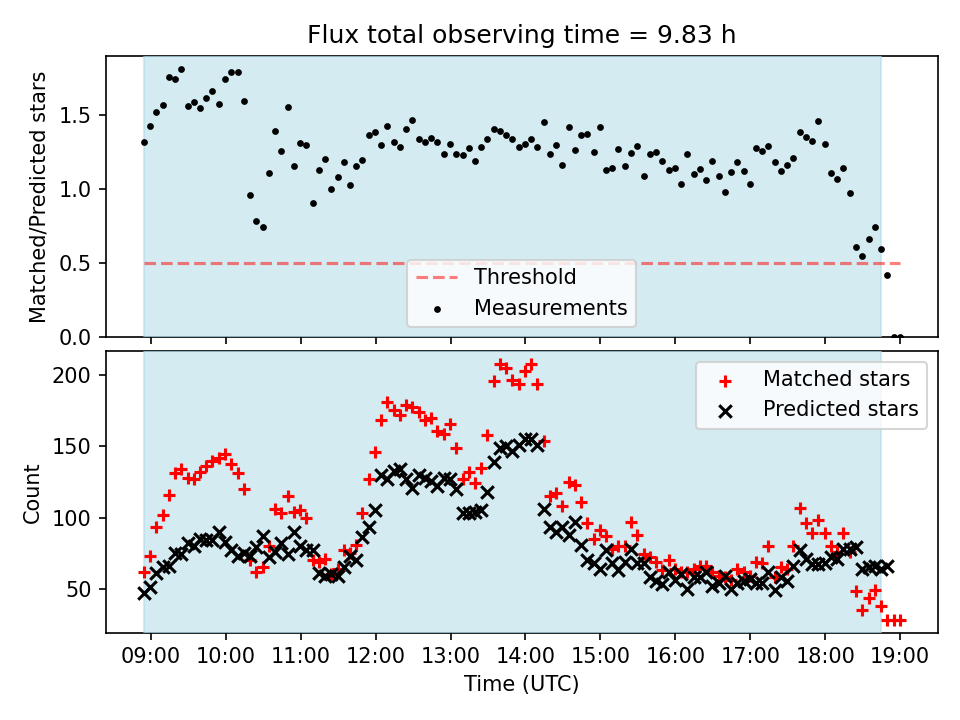 Flux total observing time = 9.83 h

Matched/Predicted stars

1.5
1.0
0.5
0.0

Threshold
Measurements

Count

200
150
100
50

Matched stars
Predicted stars

09:00 10:00 11:00 12:00 13:00 14:00 15:00 16:00 17:00 18:00 19:00

Time (UTC)